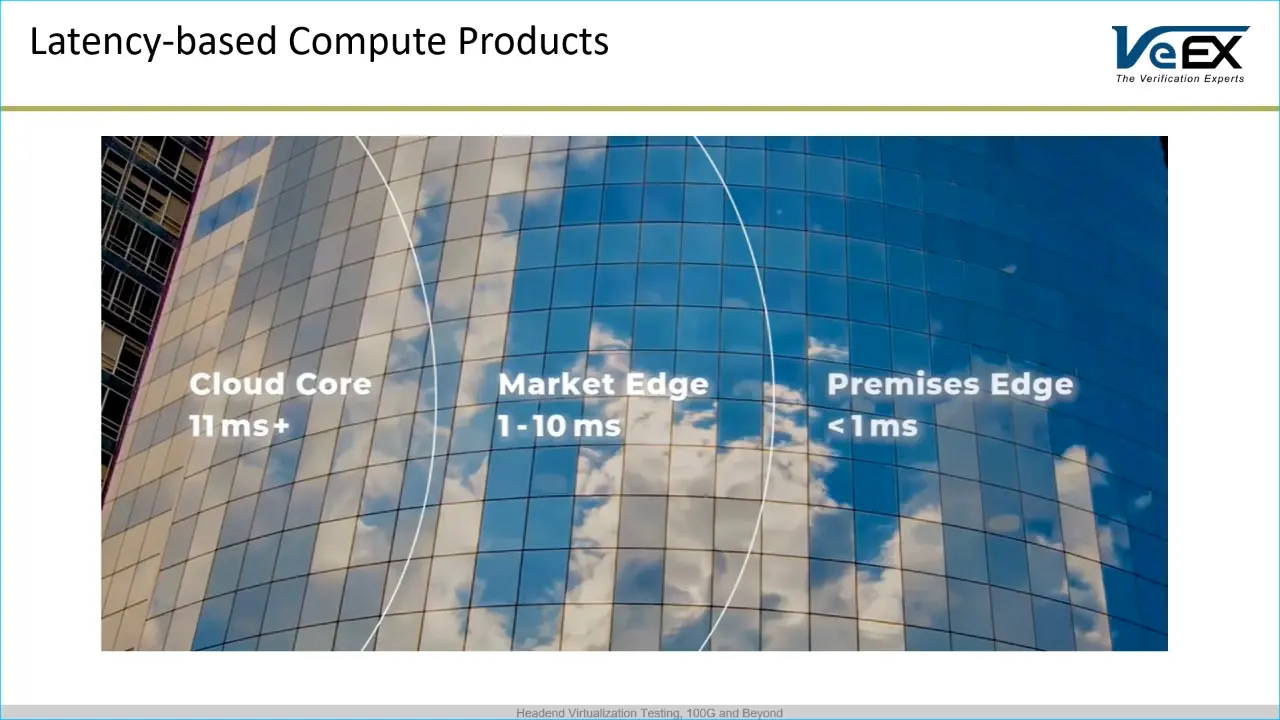 Latency-based Compute Products

VeEX
The Verification Experts

Cloud Core
11 ms+

Market Edge
1 - 10 ms

Premises Edge
<1 ms

Headend Virtualization Testing, 100G and Beyond